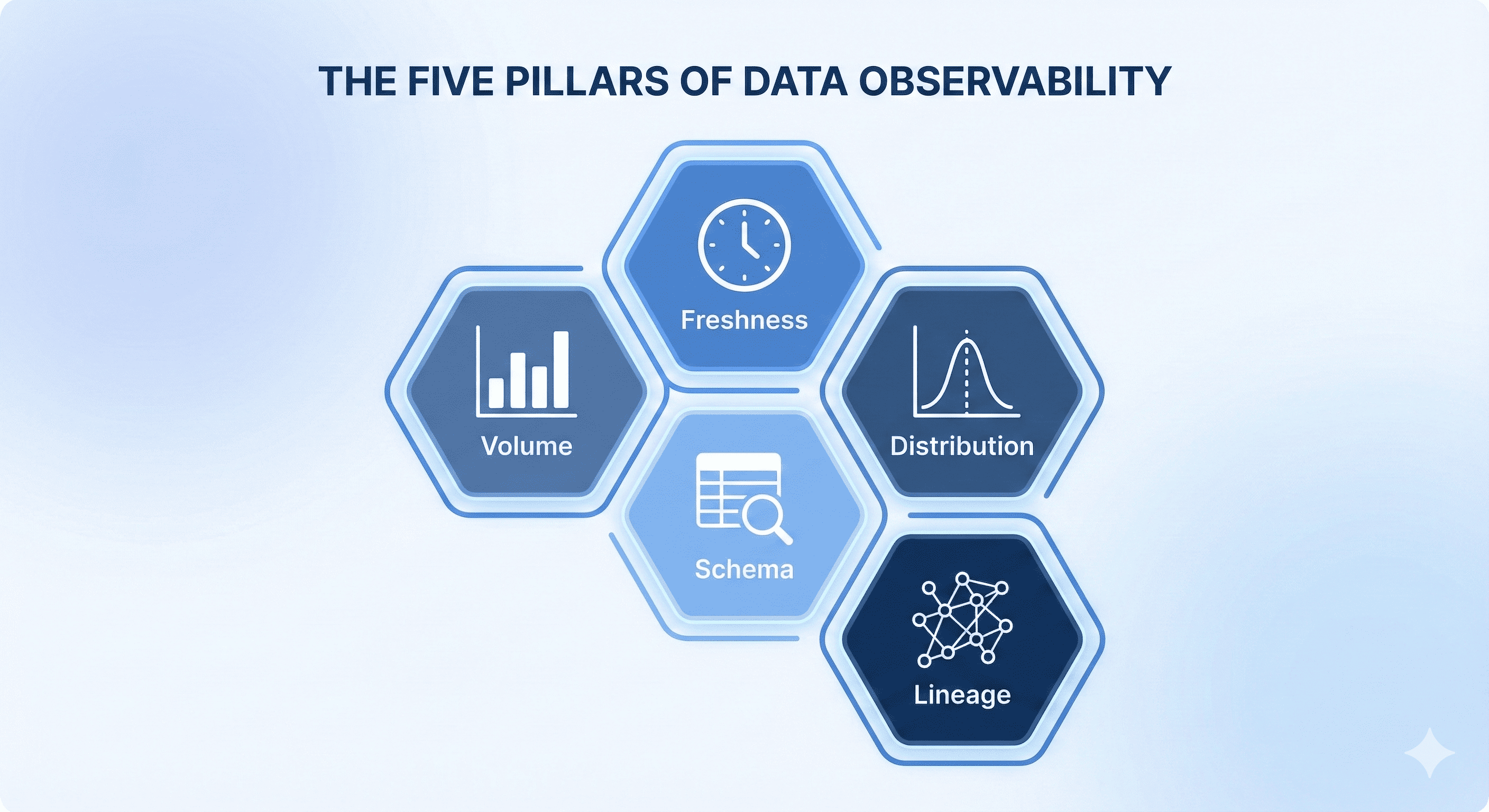 THE FIVE PILLARS OF DATA OBSERVABILITY

Freshness

Volume

Distribution

Schema

Lineage